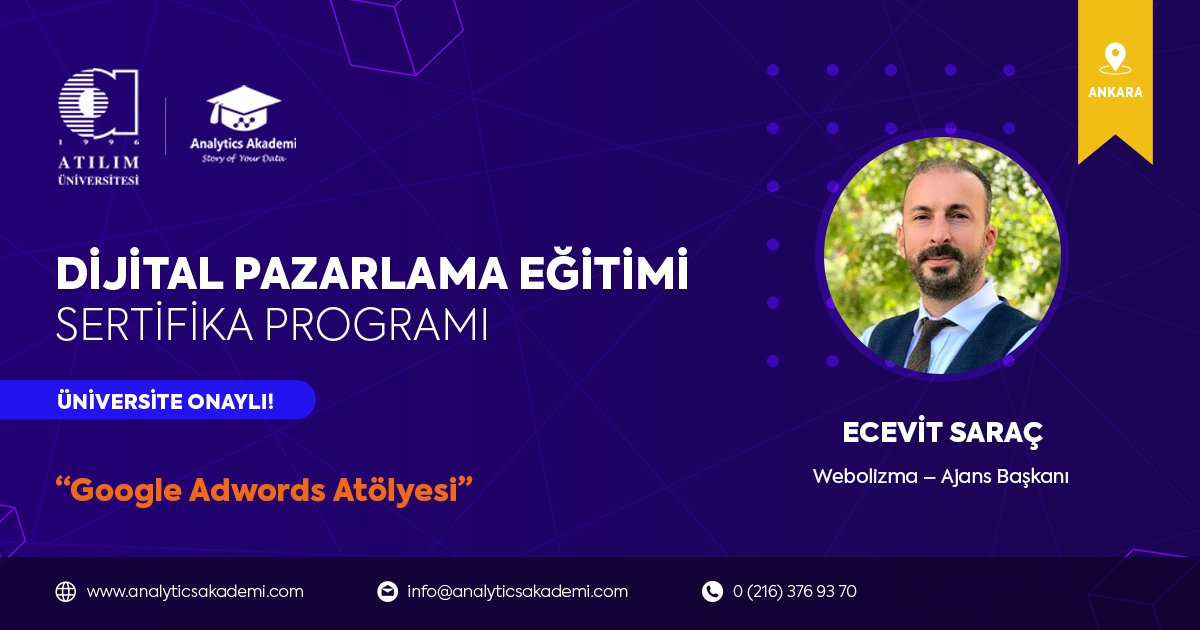 1996
ATILIM
ÜNİVERSİTESİ

Analytics Akademi
Story of Your Data

ANKARA

DİJİTAL PAZARLAMA EĞİTİMİ
SERTİFİKA PROGRAMI

ÜNİVERSİTE ONAYLI!

"Google Adwords Atölyesi"

ECEVİT SARAÇ

Webolizma – Ajans Başkanı

www.analyticsakademi.com
info@analyticsakademi.com
0 (216) 376 93 70